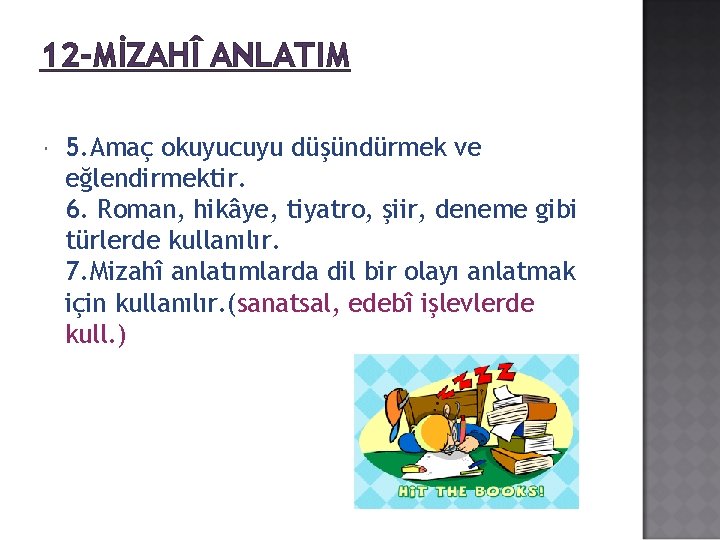 12-MİZAHÎ ANLATIM

5.Amaç okuyucuyu düşündürmek ve eğlendirmektir.
6. Roman, hikâye, tiyatro, şiir, deneme gibi türlerde kullanılır.
7.Mizahî anlatımlarda dil bir olayı anlatmak için kullanılır.(sanatsal, edebî işlevlerde kull.)

ZZZZ

HIT THE BOOKS!